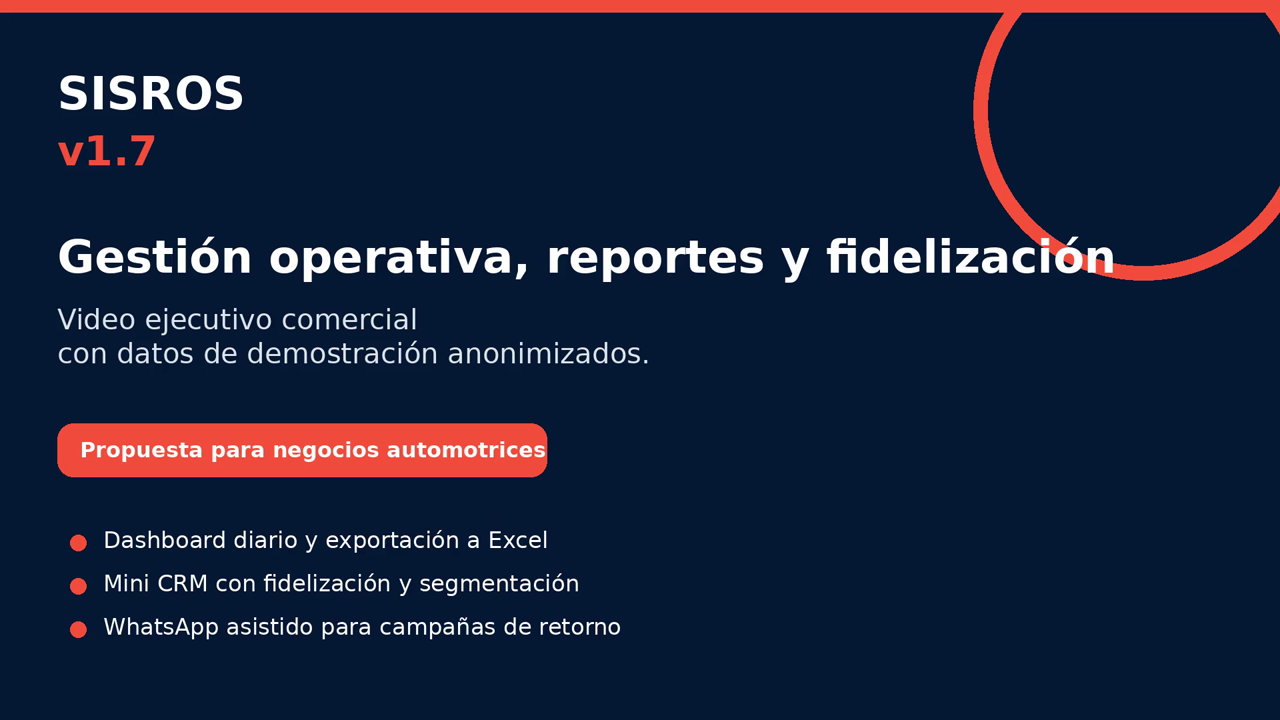 SISROS
v1.7

Gestión operativa, reportes y fidelización

Video ejecutivo comercial
con datos de demostración anonimizados.

Propuesta para negocios automotrices

• Dashboard diario y exportación a Excel
• Mini CRM con fidelización y segmentación
• WhatsApp asistido para campañas de retorno